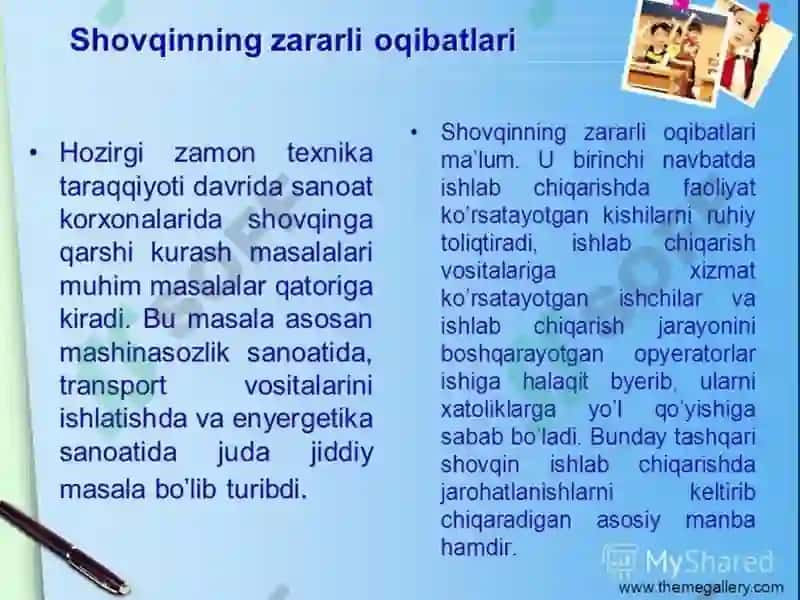 Shovqinning zararli oqibatlari

• Hozirgi zamon texnika taraqqiyoti davrida sanoat korxonalarida shovqinga qarshi kurash masalalari muhim masalalar qatoriga kiradi. Bu masala asosan mashinasozlik sanoatida, transport vositalarini ishlatishda va enyergetika sanoatida juda jiddiy masala bo'lib turibdi.

• Shovqinning zararli oqibatlari ma'lum. U birinchi navbatda ishlab chiqarishda faoliyat ko'rsatayotgan kishilarni ruhiy toliqtiradi, ishlab chiqarish vositalariga xizmat ko'rsatayotgan ishchilar va ishlab chiqarish jarayonini boshqarayotgan opyeratorlar ishiga halaqit byerib, ularni xatoliklarga yo'l qo'yishiga sabab bo'ladi. Bunday tashqari shovqin ishlab chiqarishda jarohatlanishlarni keltirib chiqaradigan asosiy manba hamdir.

MyShared
www.themegallery.com